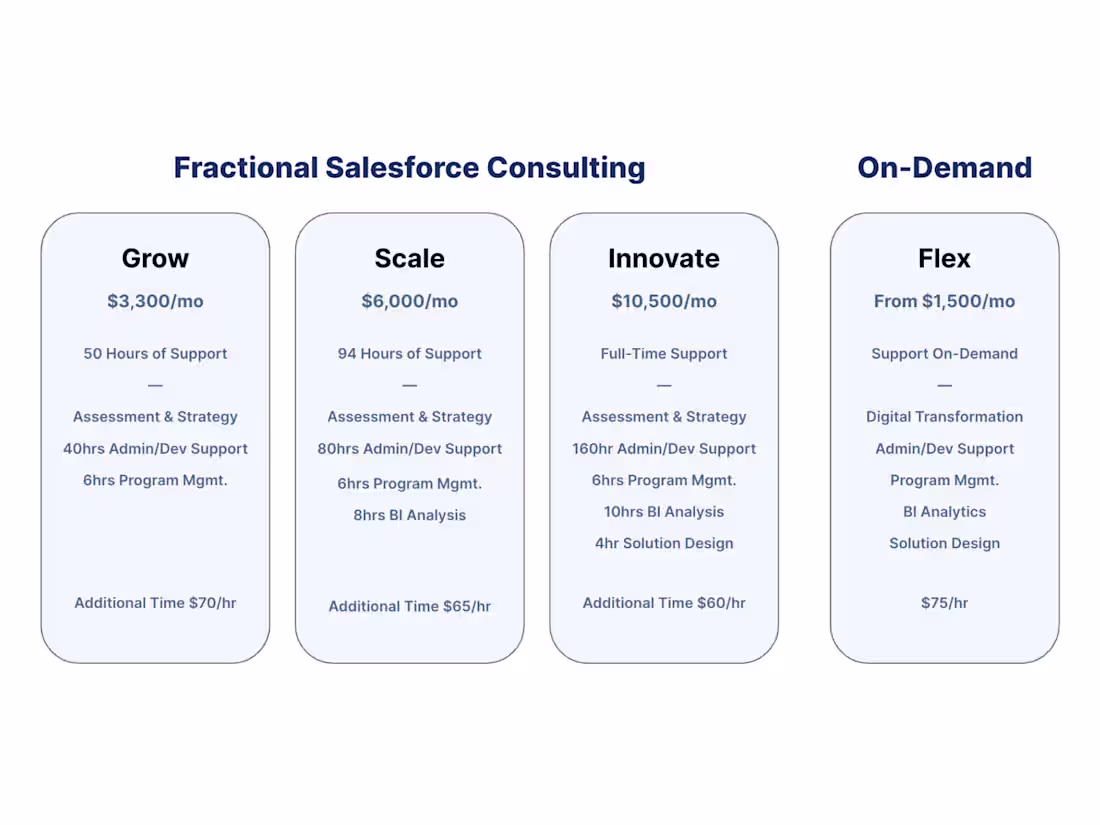 Fractional Salesforce Consulting

Grow
$3,300/mo
50 Hours of Support
—
Assessment & Strategy
40hrs Admin/Dev Support
6hrs Program Mgmt.
Additional Time $70/hr

Scale
$6,000/mo
94 Hours of Support
—
Assessment & Strategy
80hrs Admin/Dev Support
6hrs Program Mgmt.
8hrs BI Analysis
Additional Time $65/hr

Innovate
$10,500/mo
Full-Time Support
—
Assessment & Strategy
160hr Admin/Dev Support
6hrs Program Mgmt.
10hrs BI Analysis
4hr Solution Design
Additional Time $60/hr

On-Demand

Flex
From $1,500/mo
Support On-Demand
—
Digital Transformation
Admin/Dev Support
Program Mgmt.
BI Analytics
Solution Design
$75/hr